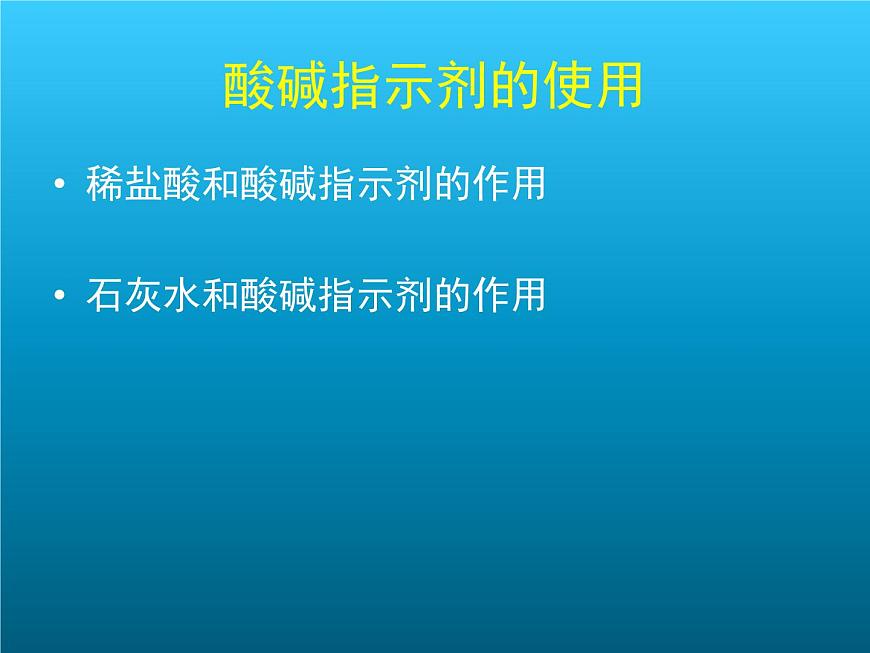 酸碱指示剂的使用

• 稀盐酸和酸碱指示剂的作用

• 石灰水和酸碱指示剂的作用